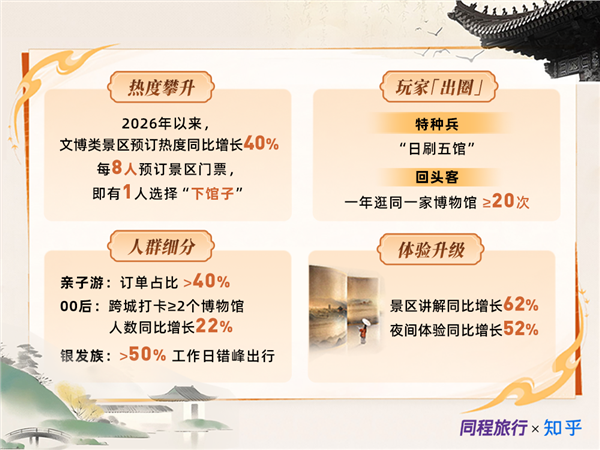 热度攀升

2026年以来，
文博类景区预订热度同比增长40%
每8人预订景区门票，
即有1人选择“下馆子”

玩家「出圈」

特种兵
“日刷五馆”

回头客
一年逛同一家博物馆 ≥20次

人群细分

亲子游：订单占比 >40%
00后：跨城打卡≥2个博物馆
人数同比增长22%
银发族：>50% 工作日错峰出行

体验升级

景区讲解同比增长62%
夜间体验同比增长52%

同程旅行 × 知乎